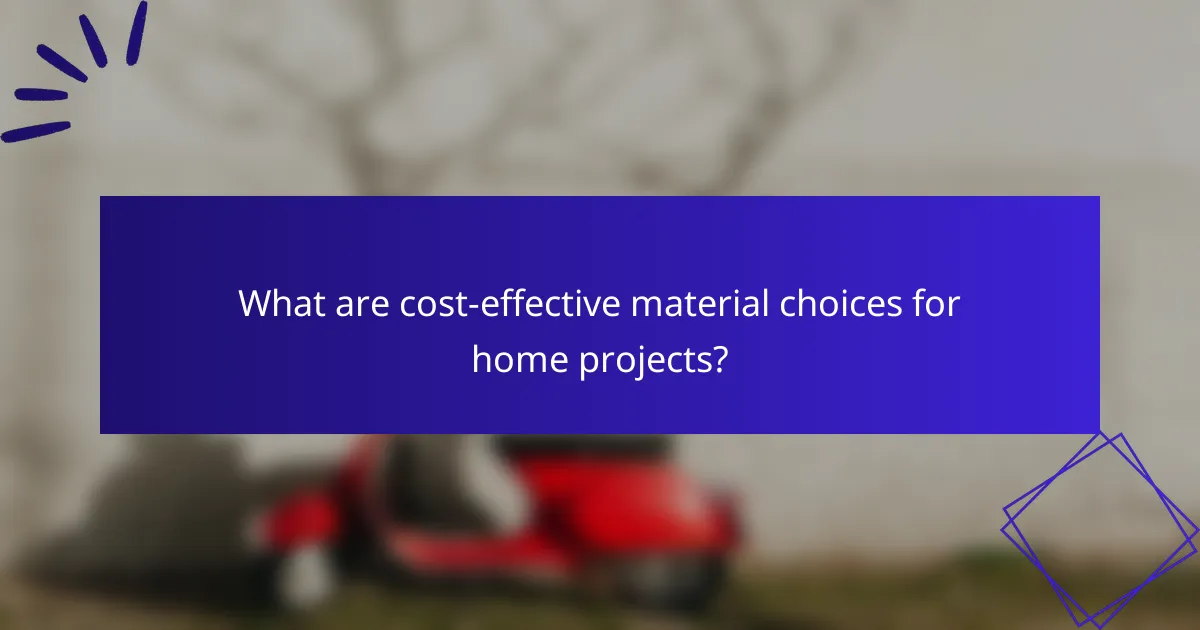 What are cost-effective material choices for home projects?